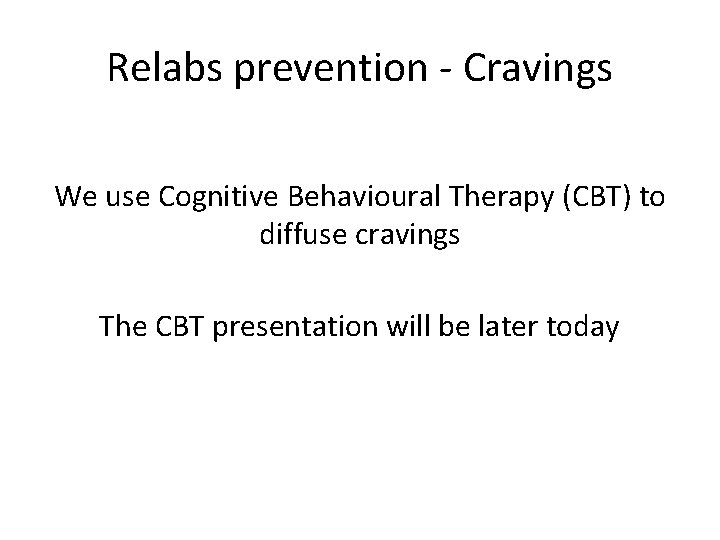 Relabs prevention - Cravings

We use Cognitive Behavioural Therapy (CBT) to diffuse cravings

The CBT presentation will be later today